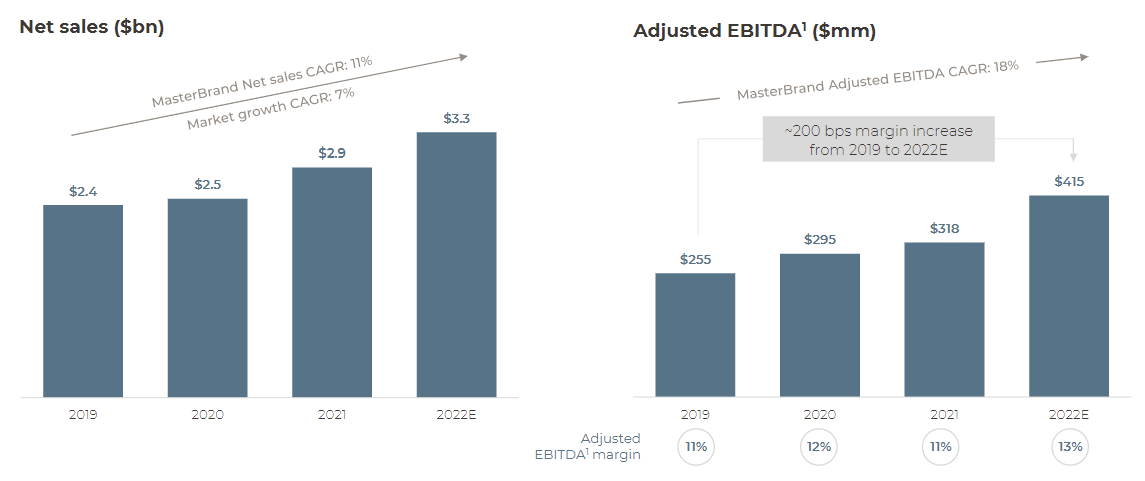 Net sales ($bn)

MasterBrand Net sales CAGR: 11%
Market growth CAGR: 7%

$2.4
$2.5
$2.9
$3.3

2019
2020
2021
2022E

Adjusted EBITDA$^1$ ($mm)

MasterBrand Adjusted EBITDA CAGR: 18%

~200 bps margin increase from 2019 to 2022E

$255
$295
$318
$415

2019
2020
2021
2022E

Adjusted EBITDA$^1$ margin
11%
12%
11%
13%